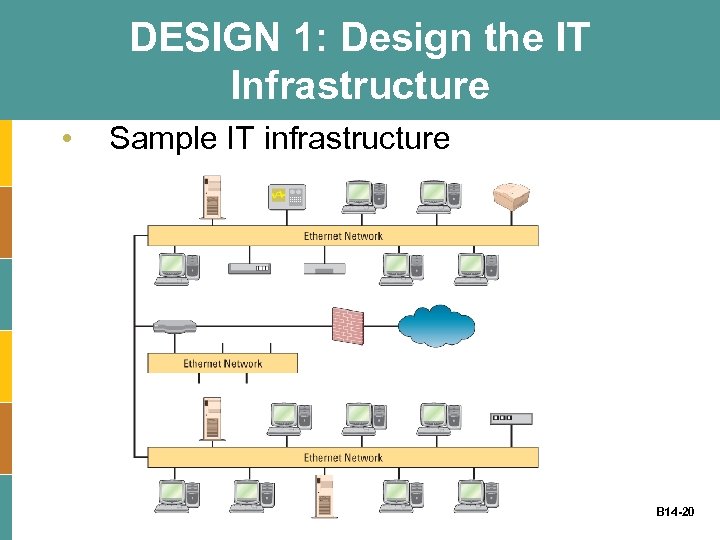 DESIGN 1: Design the IT Infrastructure

• Sample IT infrastructure

Ethernet Network

Ethernet Network

Ethernet Network

B14-20